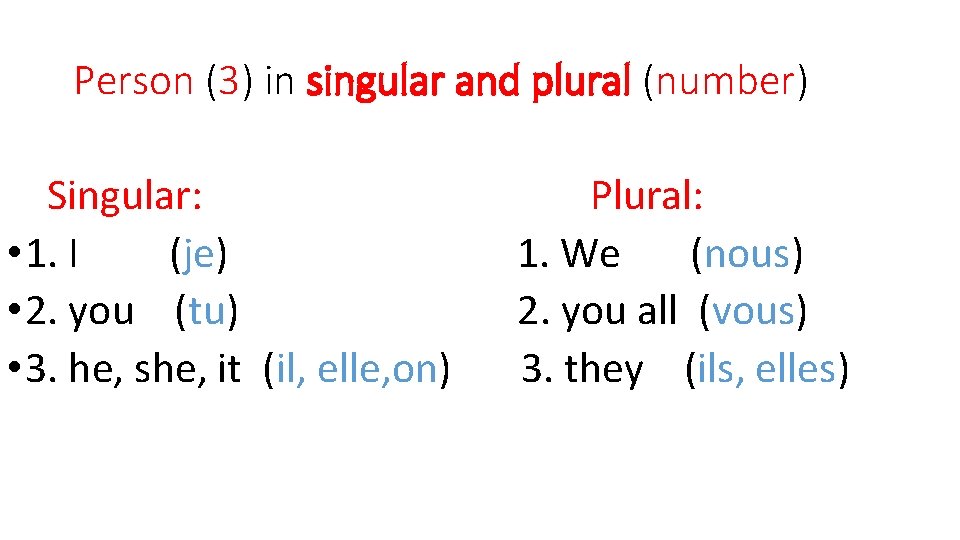 Person (3) in singular and plural (number)

Singular:
• 1. I (je)
• 2. you (tu)
• 3. he, she, it (il, elle,on)

Plural:
1. We (nous)
2. you all (vous)
3. they (ils, elles)